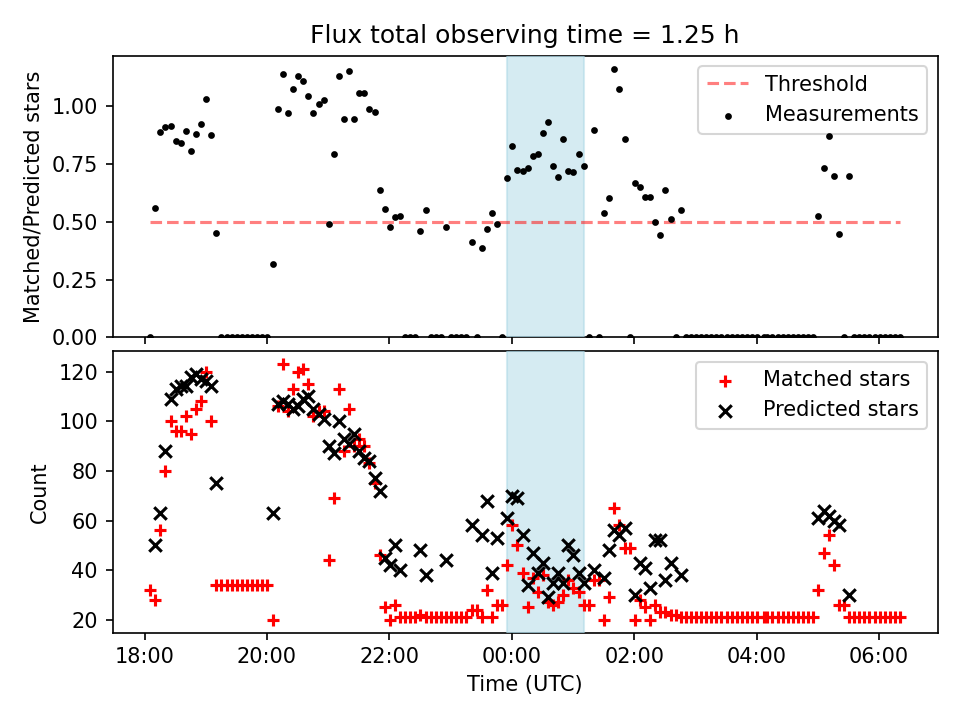 Flux total observing time = 1.25 h

Matched/Predicted stars

1.00
0.75
0.50
0.25
0.00

Threshold
Measurements

Count

120
100
80
60
40
20

Matched stars
Predicted stars

18:00
20:00
22:00
00:00
02:00
04:00
06:00

Time (UTC)